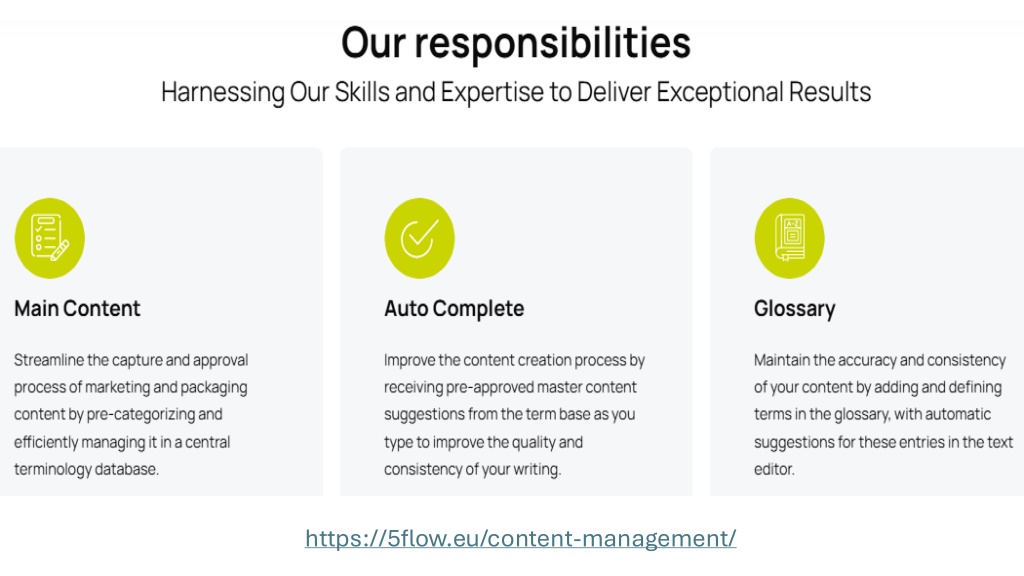 Our responsibilities

Harnessing Our Skills and Expertise to Deliver Exceptional Results

Main Content

Streamline the capture and approval process of marketing and packaging content by pre-categorizing and efficiently managing it in a central terminology database.

Auto Complete

Improve the content creation process by receiving pre-approved master content suggestions from the term base as you type to improve the quality and consistency of your writing.

Glossary

Maintain the accuracy and consistency of your content by adding and defining terms in the glossary, with automatic suggestions for these entries in the text editor.

https://5flow.eu/content-management/